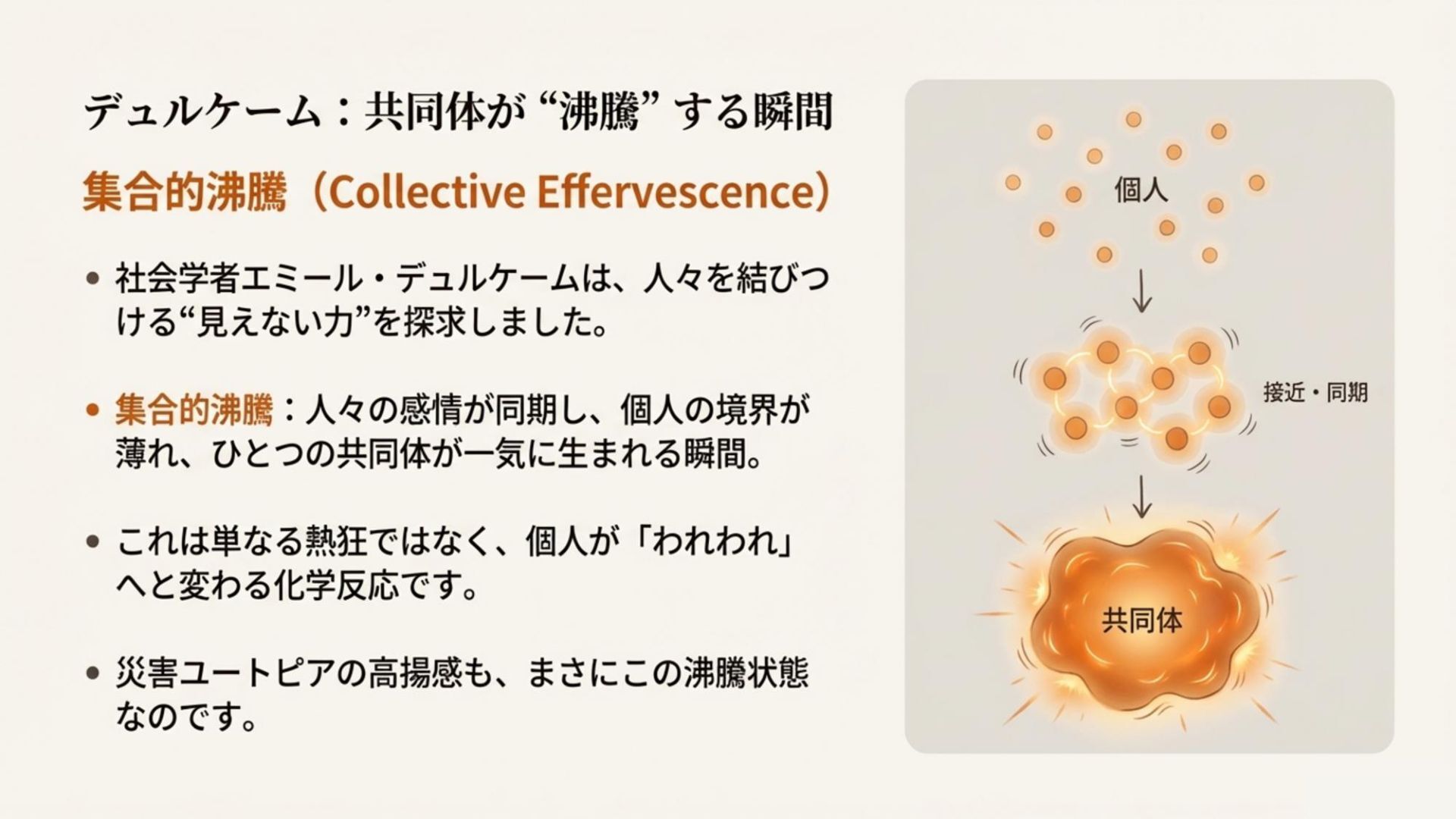 デュルケーム：共同体が “沸騰” する瞬間

集合的沸騰（Collective Effervescence）

• 社会学者エミール・デュルケームは、人々を結びつける“見えない力”を探求しました。

• 集合的沸騰：人々の感情が同期し、個人の境界が薄れ、ひとつの共同体が一気に生まれる瞬間。

• これは単なる熱狂ではなく、個人が「われわれ」へと変わる化学反応です。

• 災害ユートピアの高揚感も、まさにこの沸騰状態なのです。

個人

接近・同期

共同体